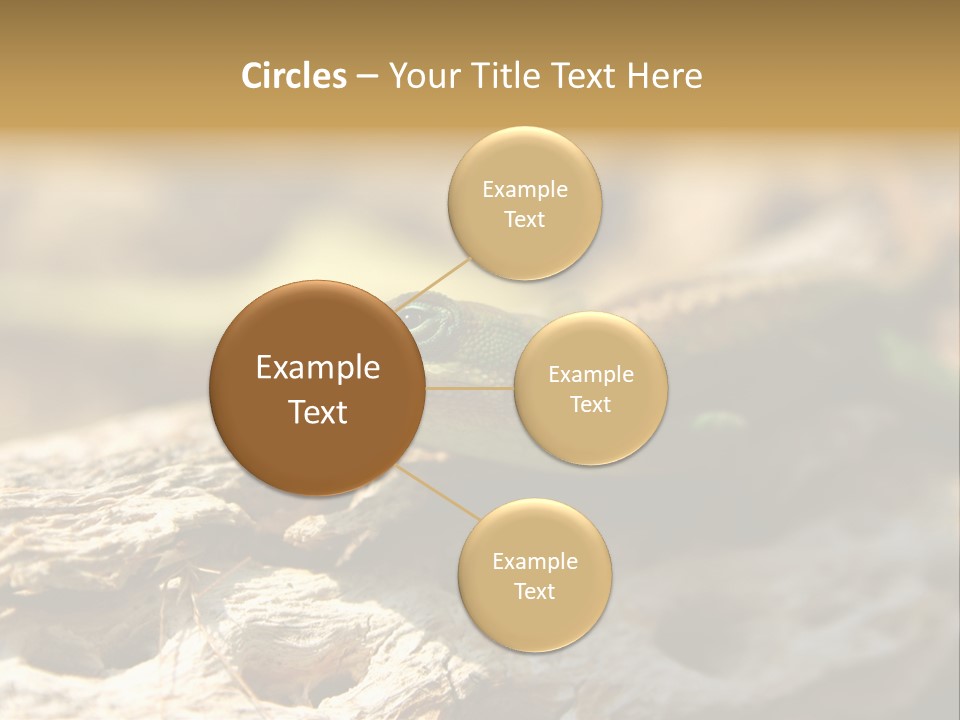 Circles – Your Title Text Here

Example Text

Example Text

Example Text

Example Text